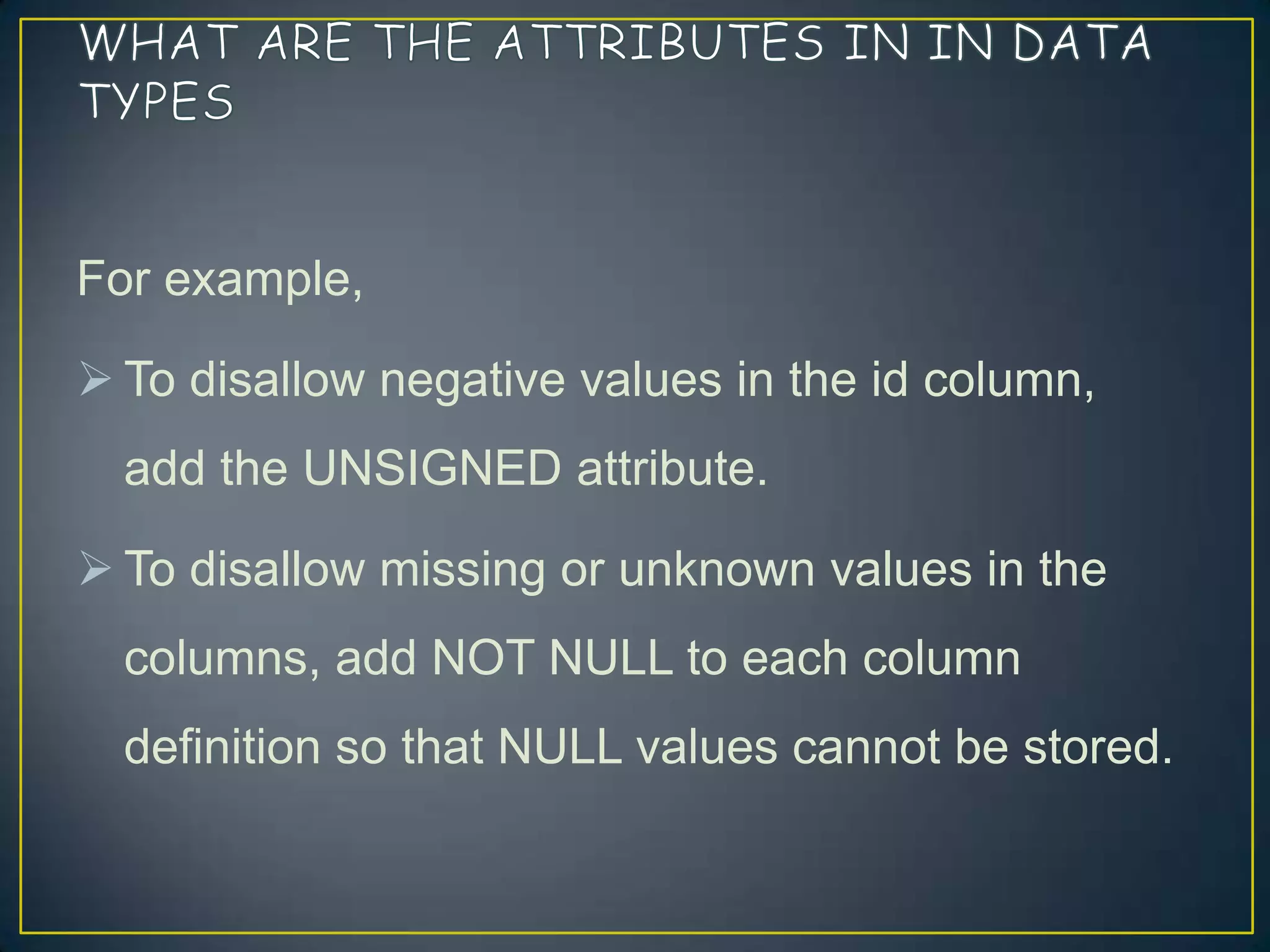 WHAT ARE THE ATTRIBUTES IN IN DATA TYPES

For example,

➢ To disallow negative values in the id column, add the UNSIGNED attribute.

➢ To disallow missing or unknown values in the columns, add NOT NULL to each column definition so that NULL values cannot be stored.